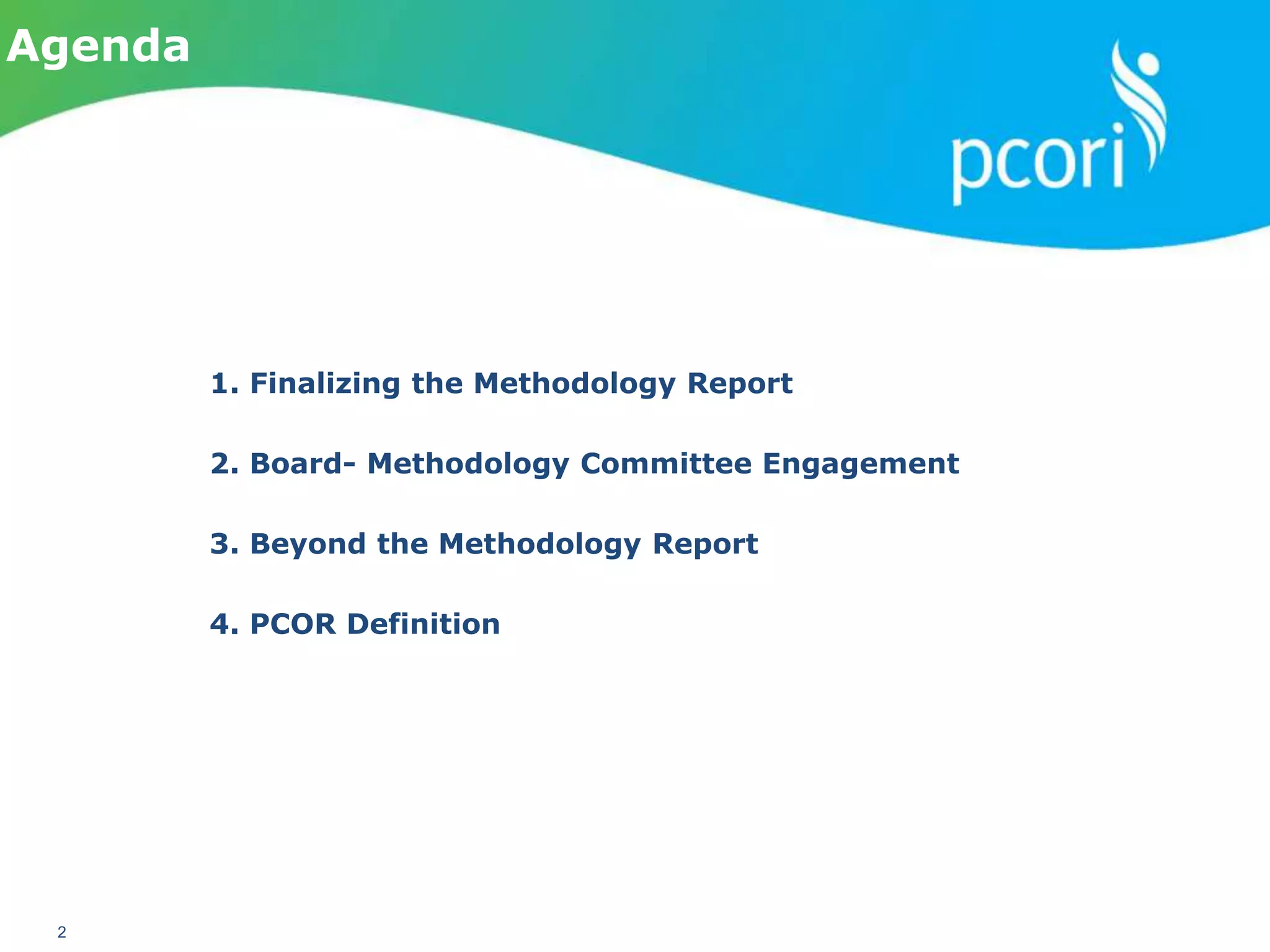 Agenda

pcori

1. Finalizing the Methodology Report

2. Board- Methodology Committee Engagement

3. Beyond the Methodology Report

4. PCOR Definition

2